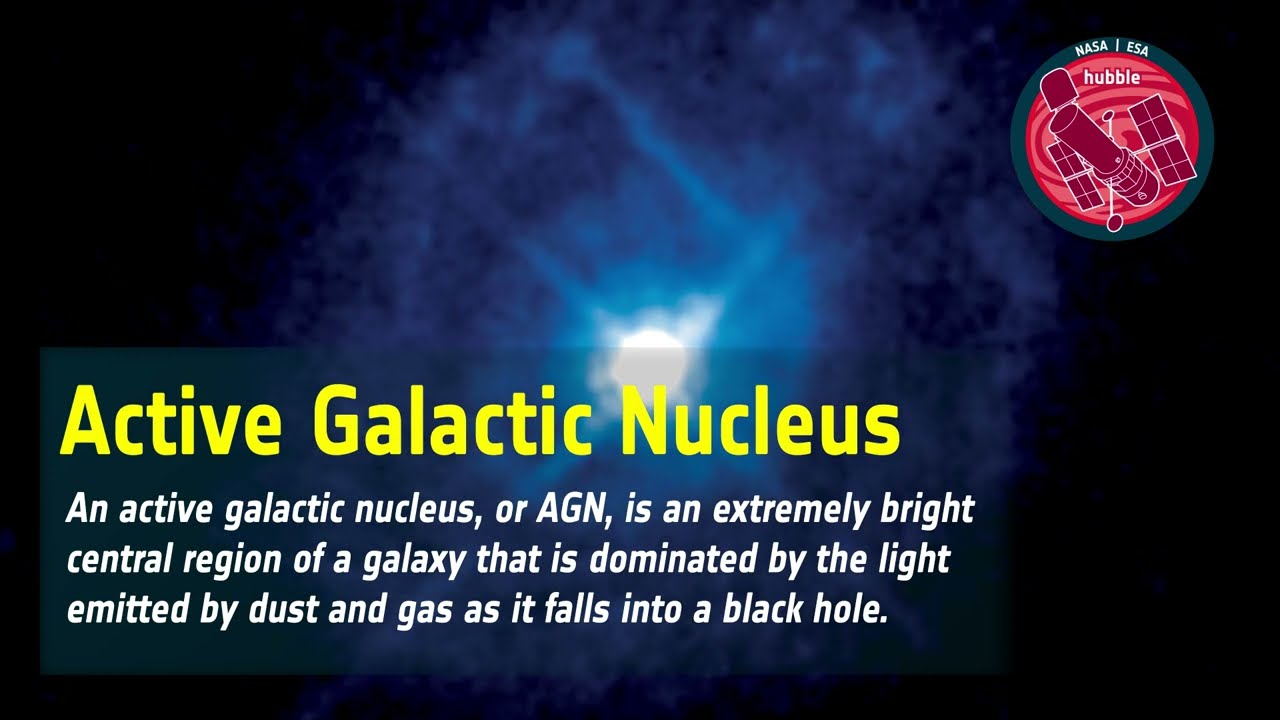 NASA | ESA
hubble

Active Galactic Nucleus

An active galactic nucleus, or AGN, is an extremely bright central region of a galaxy that is dominated by the light emitted by dust and gas as it falls into a black hole.